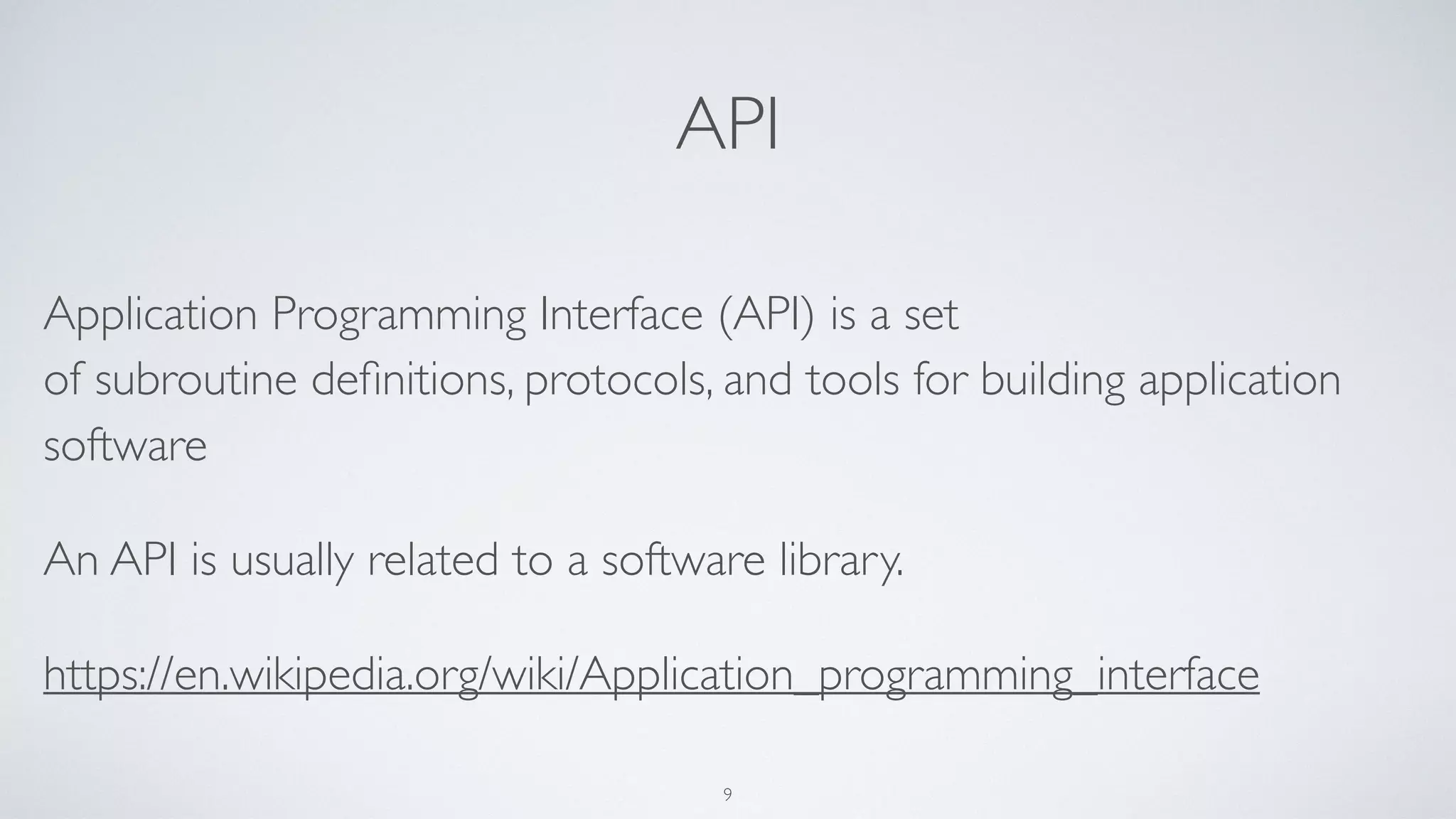 API

Application Programming Interface (API) is a set of subroutine definitions, protocols, and tools for building application software

An API is usually related to a software library.

https://en.wikipedia.org/wiki/Application_programming_interface

9